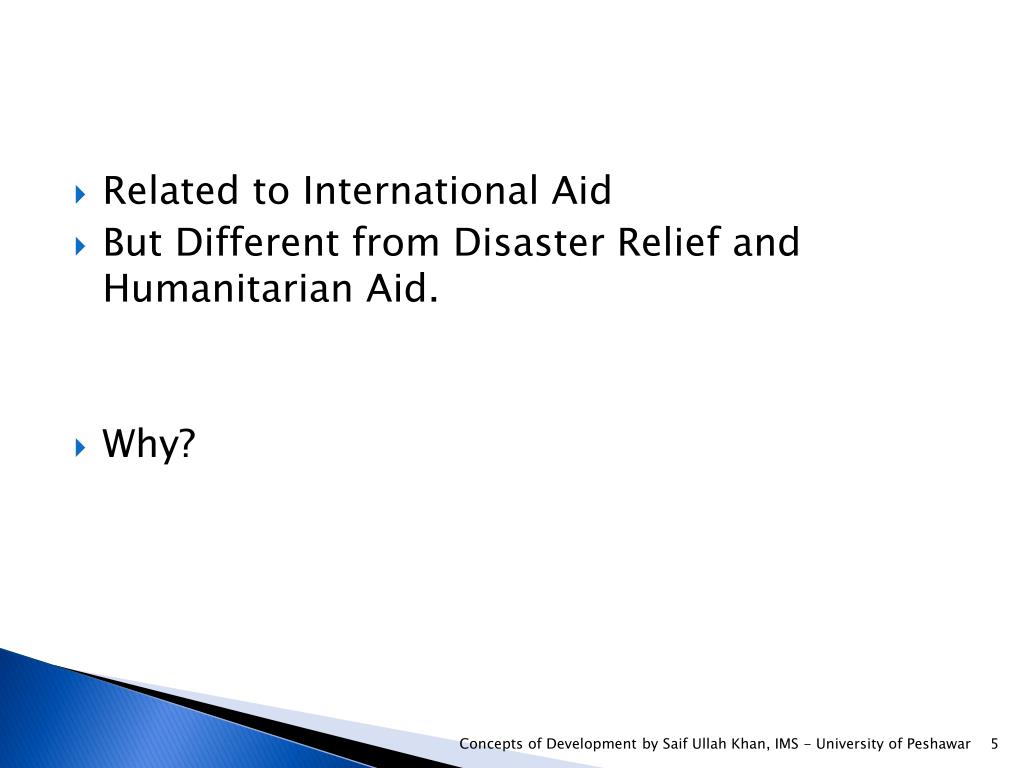 Related to International Aid
But Different from Disaster Relief and Humanitarian Aid.

Why?

Concepts of Development by Saif Ullah Khan, IMS - University of Peshawar 5